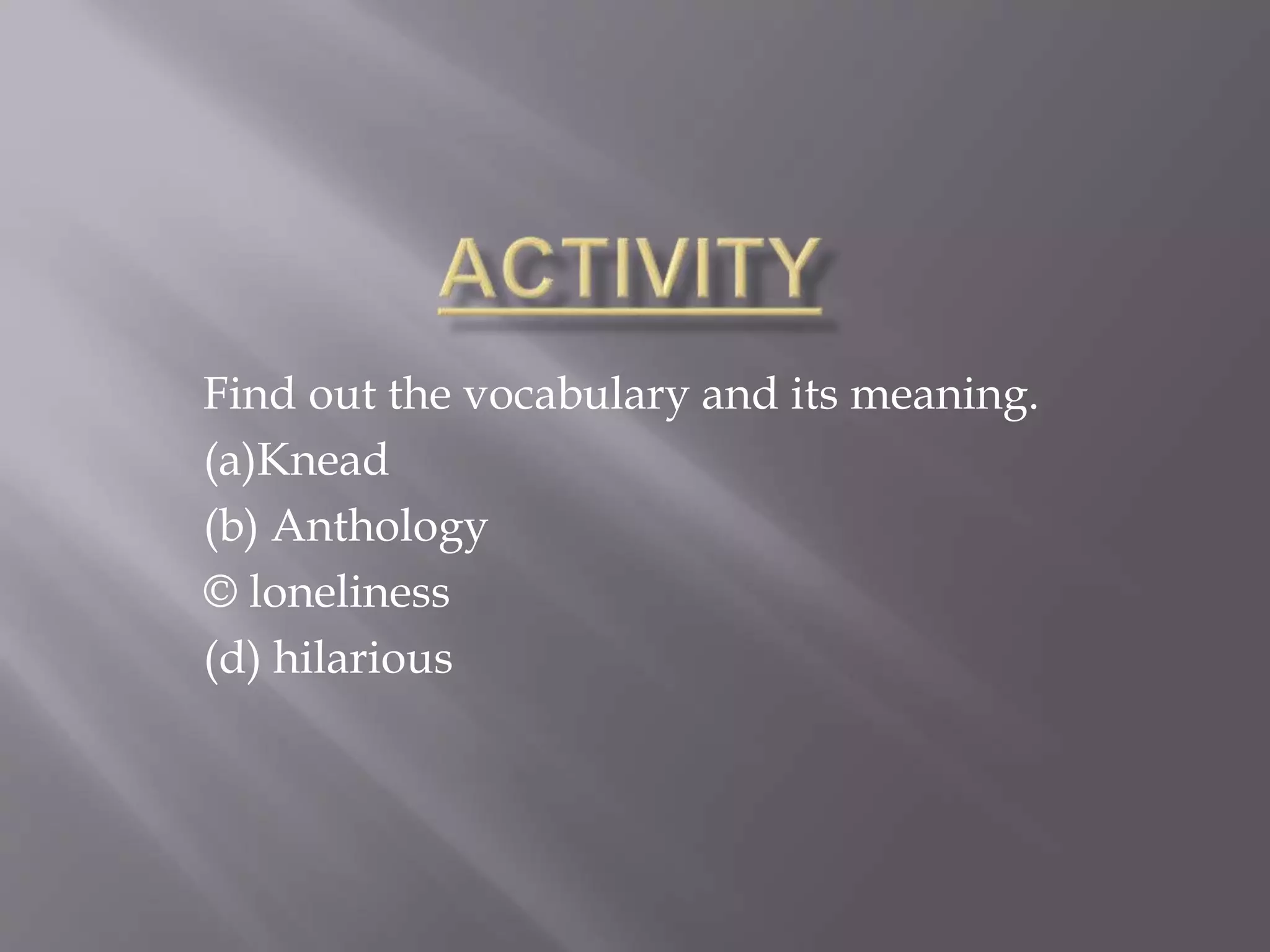 ACTIVITY

Find out the vocabulary and its meaning.
(a)Knead
(b) Anthology
© loneliness
(d) hilarious